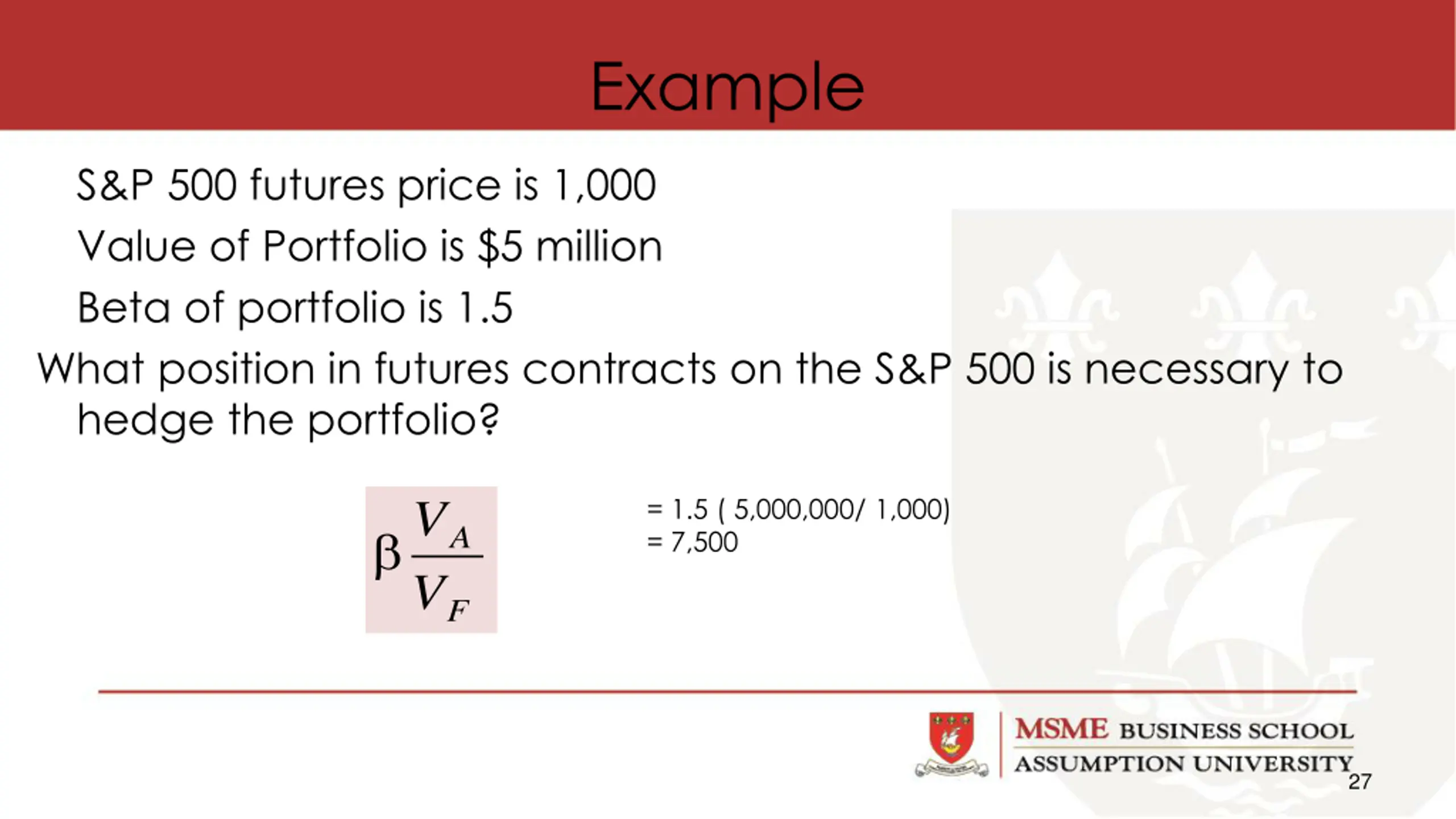 Example

S&P 500 futures price is 1,000

Value of Portfolio is $5 million

Beta of portfolio is 1.5

What position in futures contracts on the S&P 500 is necessary to hedge the portfolio?

$\beta \frac{V_A}{V_F}$

= 1.5 ( 5,000,000/ 1,000)
= 7,500

MSME BUSINESS SCHOOL
ASSUMPTION UNIVERSITY

27